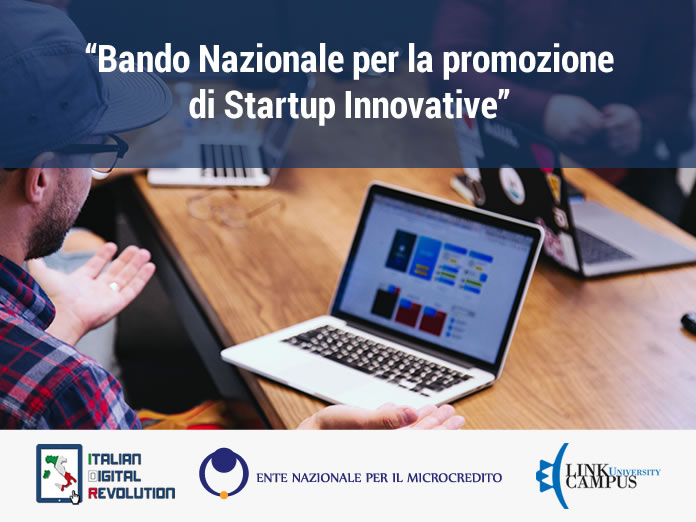 “Bando Nazionale per la promozione di Startup Innovative”

ITALIAN DIGITAL REVOLUTION

ENTE NAZIONALE PER IL MICROCREDITO

LINK CAMPUS UNIVERSITY